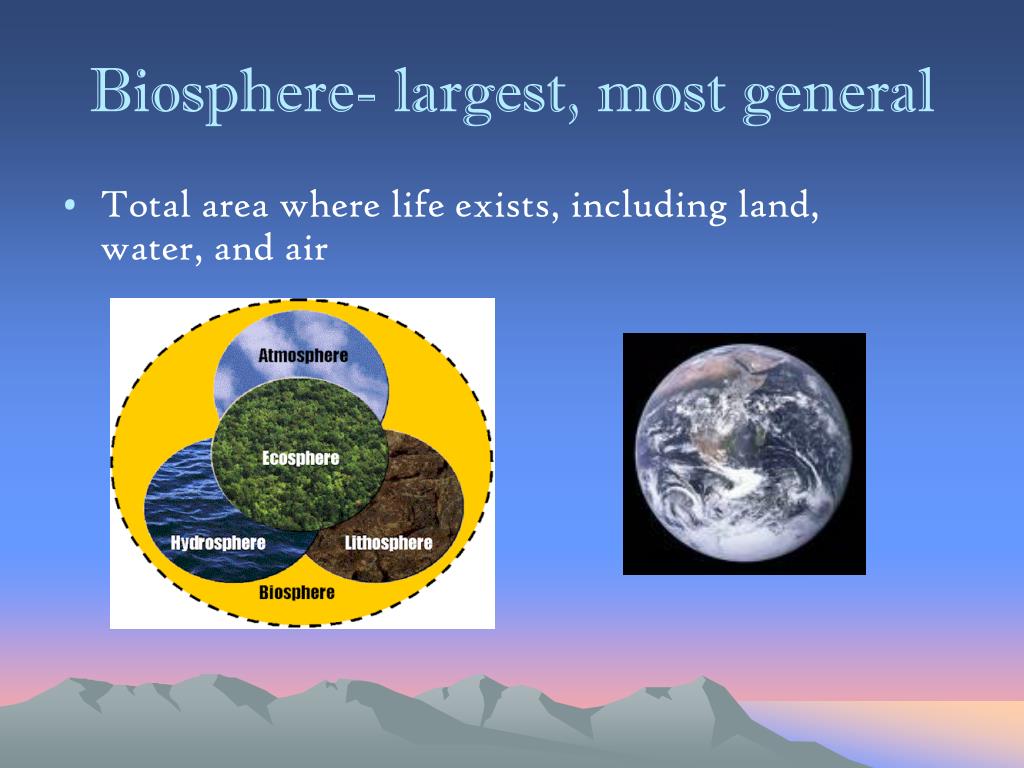 Biosphere- largest, most general

• Total area where life exists, including land, water, and air

Atmosphere

Ecosphere

Hydrosphere

Lithosphere

Biosphere